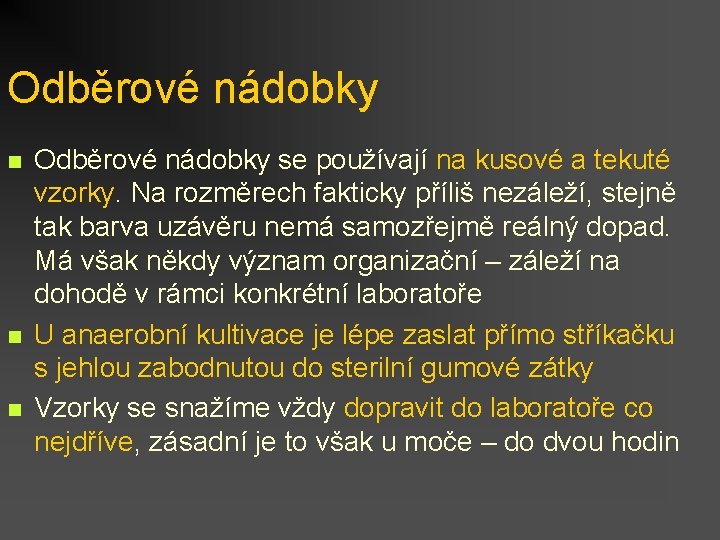 Odběrové nádobky

Odběrové nádobky se používají na kusové a tekuté vzorky. Na rozměrech fakticky příliš nezáleží, stejně tak barva uzávěru nemá samozřejmě reálný dopad. Má však někdy význam organizační – záleží na dohodě v rámci konkrétní laboratoře

U anaerobní kultivace je lépe zaslat přímo stříkačku s jehlou zabodnutou do sterilní gumové zátky

Vzorky se snažíme vždy dopravit do laboratoře co nejdříve, zásadní je to však u moče – do dvou hodin